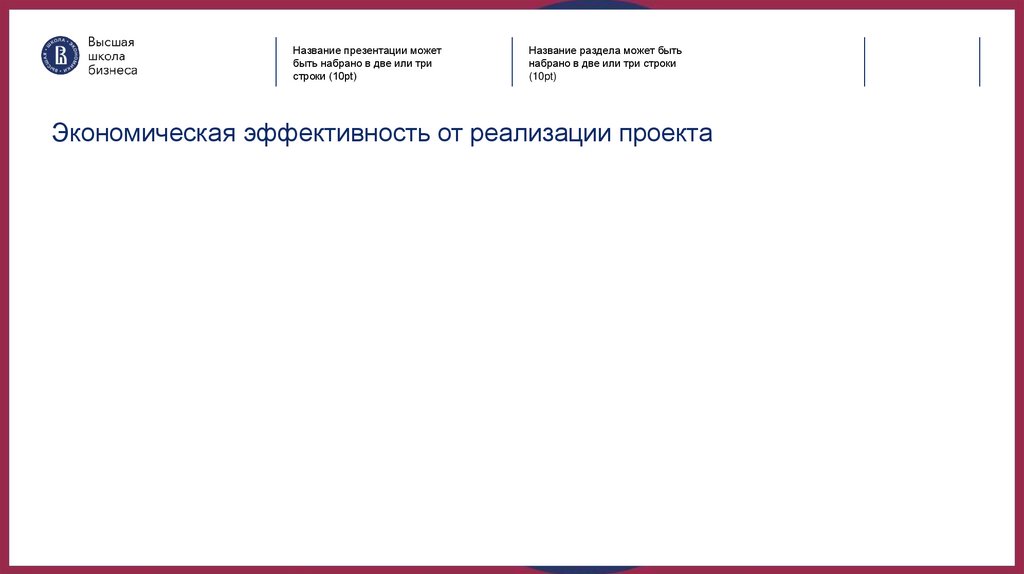 Высшая школа бизнеса

Название презентации может быть набрано в две или три строки (10pt)

Название раздела может быть набрано в две или три строки (10pt)

Экономическая эффективность от реализации проекта